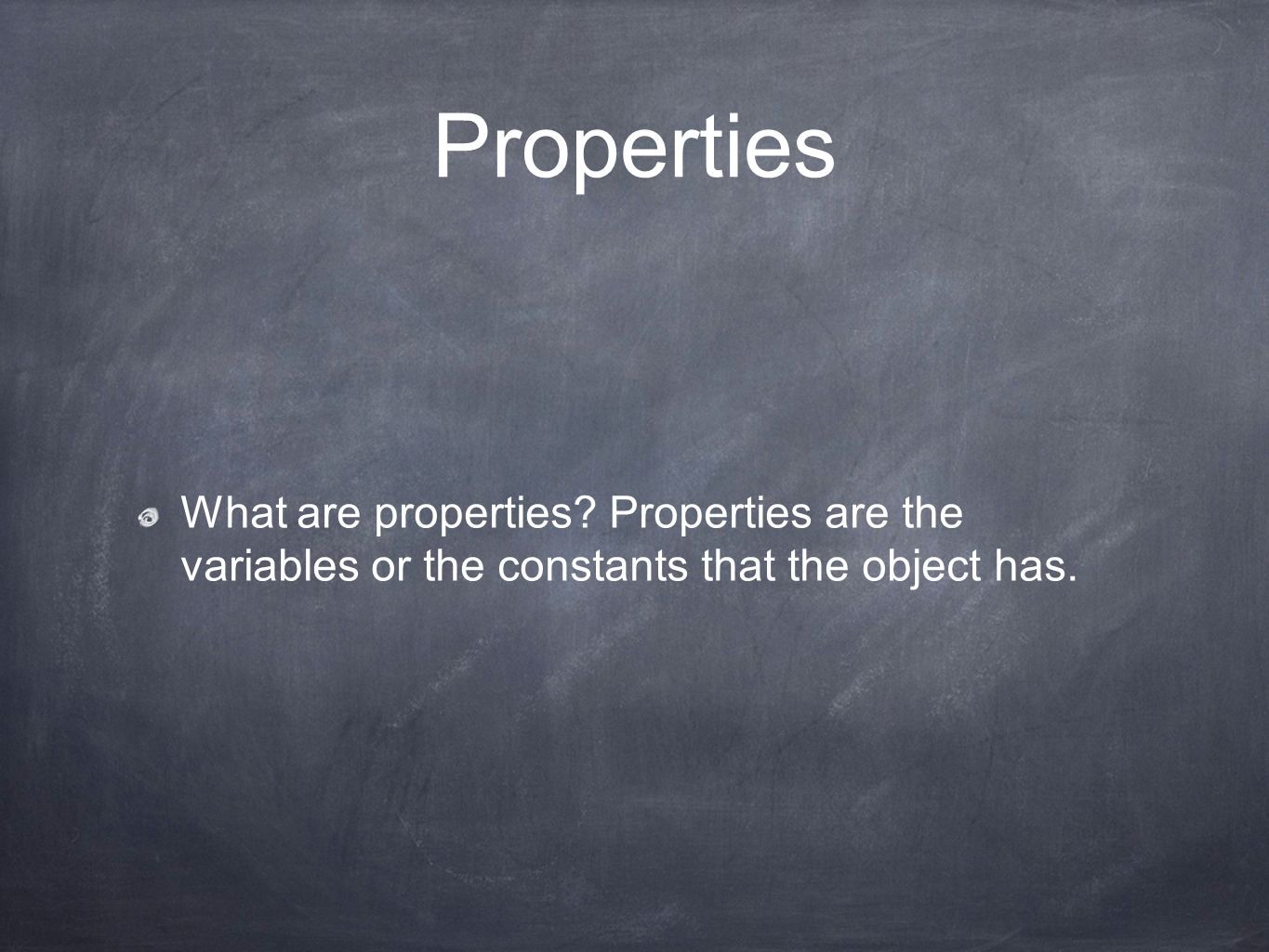 Properties

What are properties? Properties are the variables or the constants that the object has.